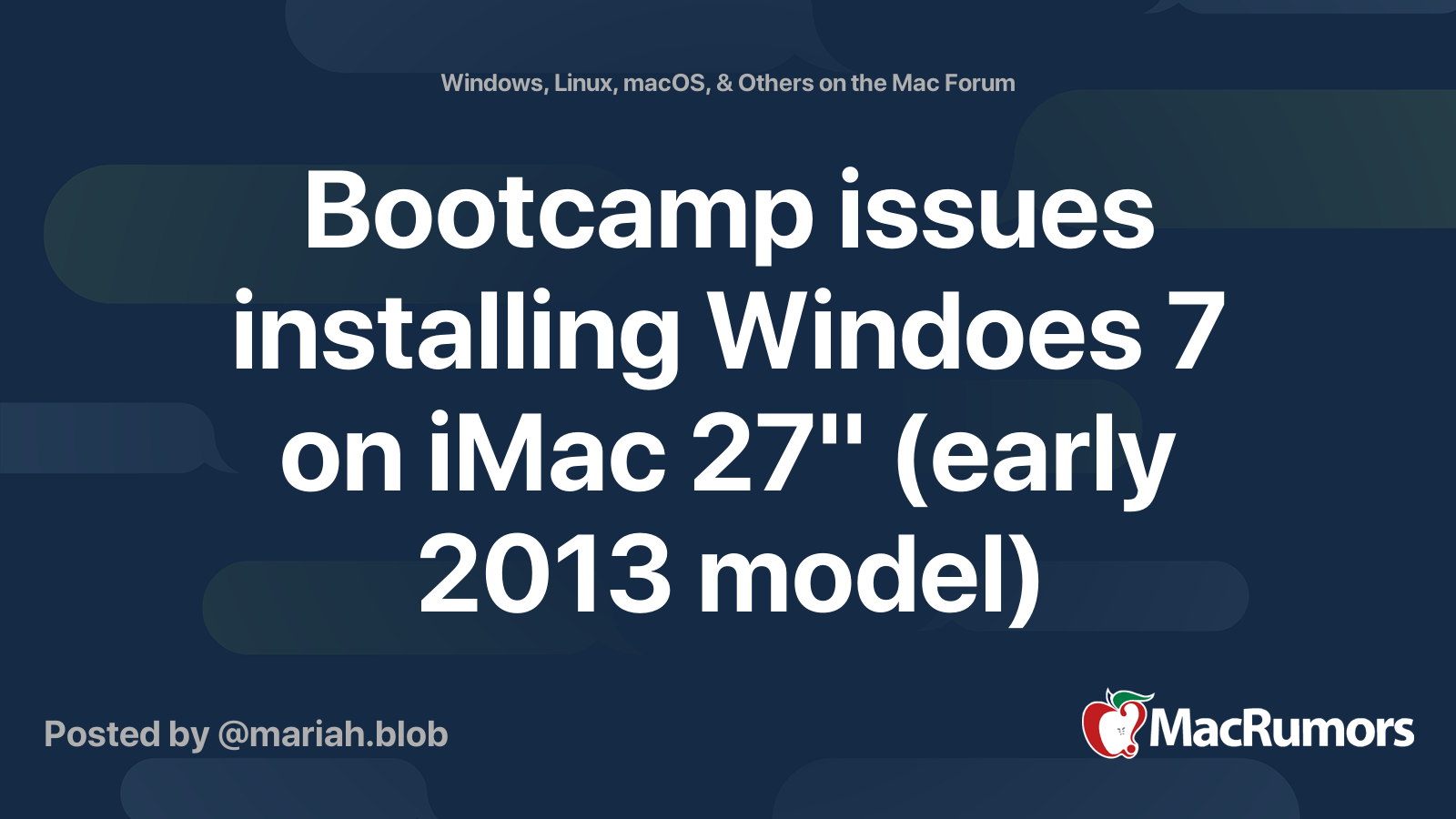 Windows, Linux, macOS, & Others on the Mac Forum

Bootcamp issues installing Windoes 7 on iMac 27" (early 2013 model)

Posted by @mariah.blob

MacRumors